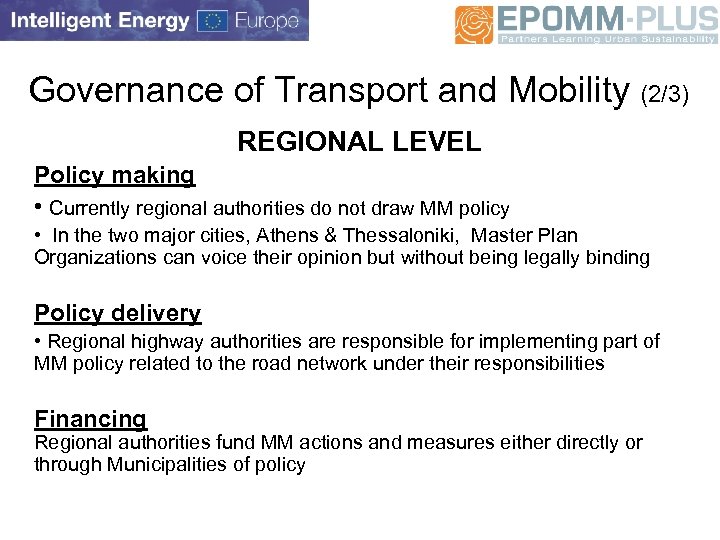 Intelligent Energy Europe

EPOMM-PLUS
Partners Learning Urban Sustainability

Governance of Transport and Mobility (2/3)

REGIONAL LEVEL

Policy making

• Currently regional authorities do not draw MM policy

• In the two major cities, Athens & Thessaloniki, Master Plan Organizations can voice their opinion but without being legally binding

Policy delivery

• Regional highway authorities are responsible for implementing part of MM policy related to the road network under their responsibilities

Financing

Regional authorities fund MM actions and measures either directly or through Municipalities of policy